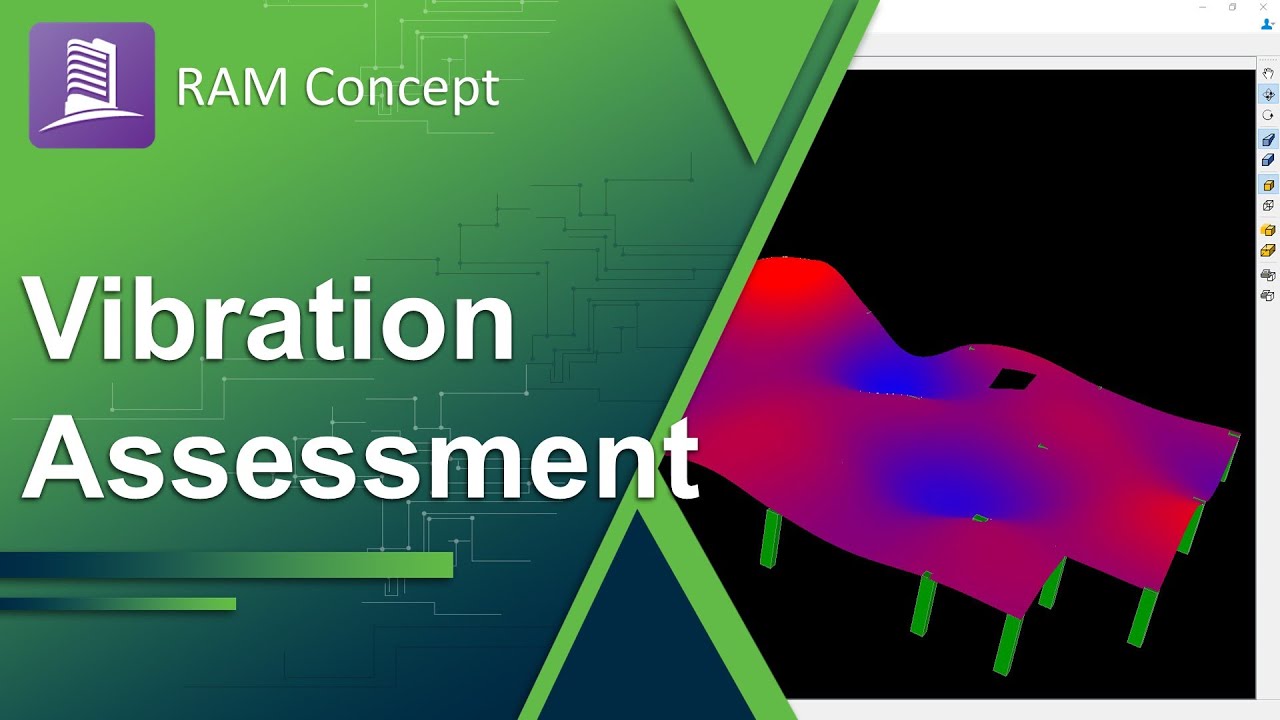 RAM Concept

Vibration Assessment